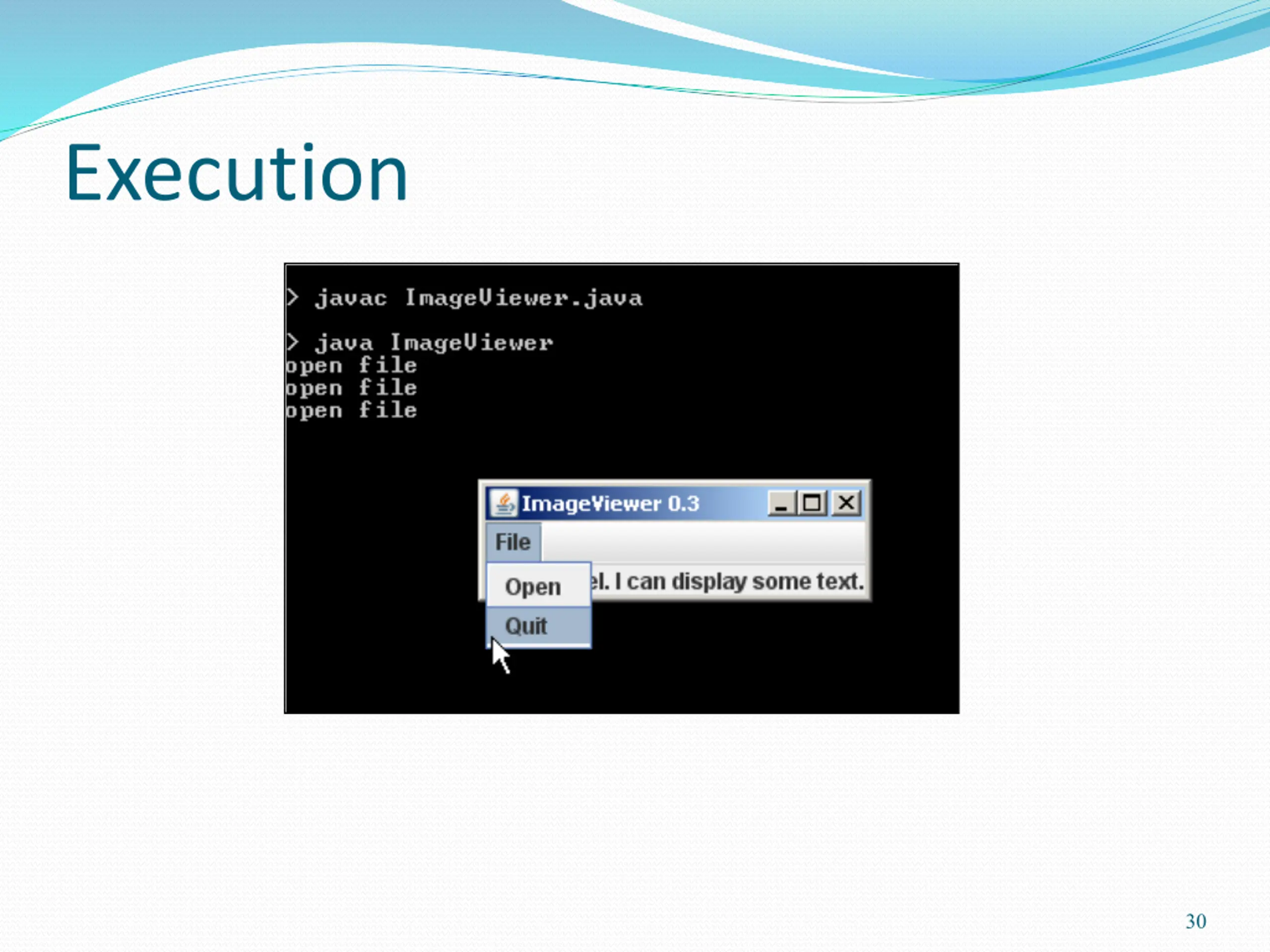 Execution

> javac ImageViewer.java

> java ImageViewer
open file
open file
open file

ImageViewer 0.3

File

Open

Quit

el. I can display some text.

30